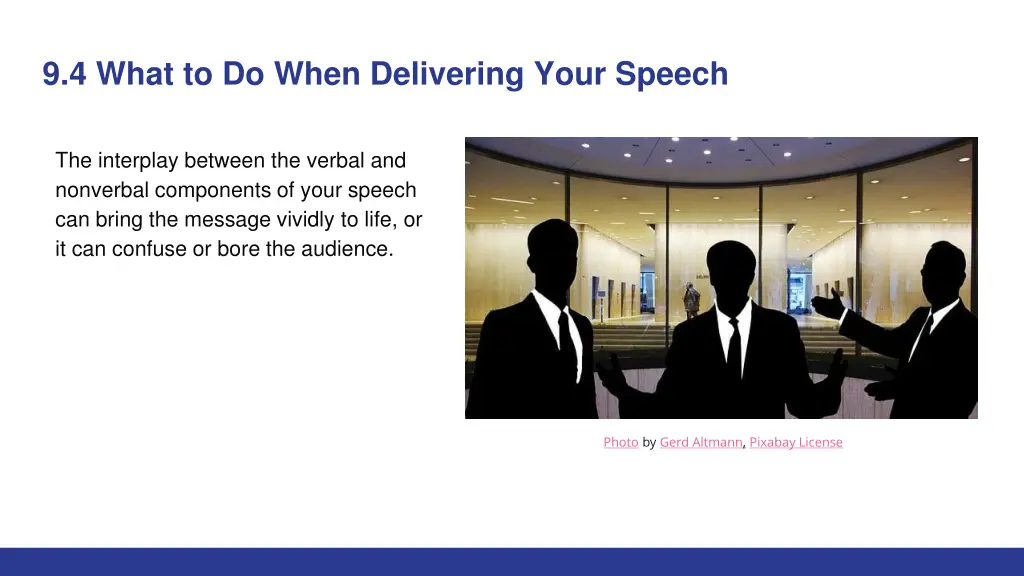 9.4 What to Do When Delivering Your Speech

The interplay between the verbal and nonverbal components of your speech can bring the message vividly to life, or it can confuse or bore the audience.

Photo by Gerd Altmann, Pixabay License